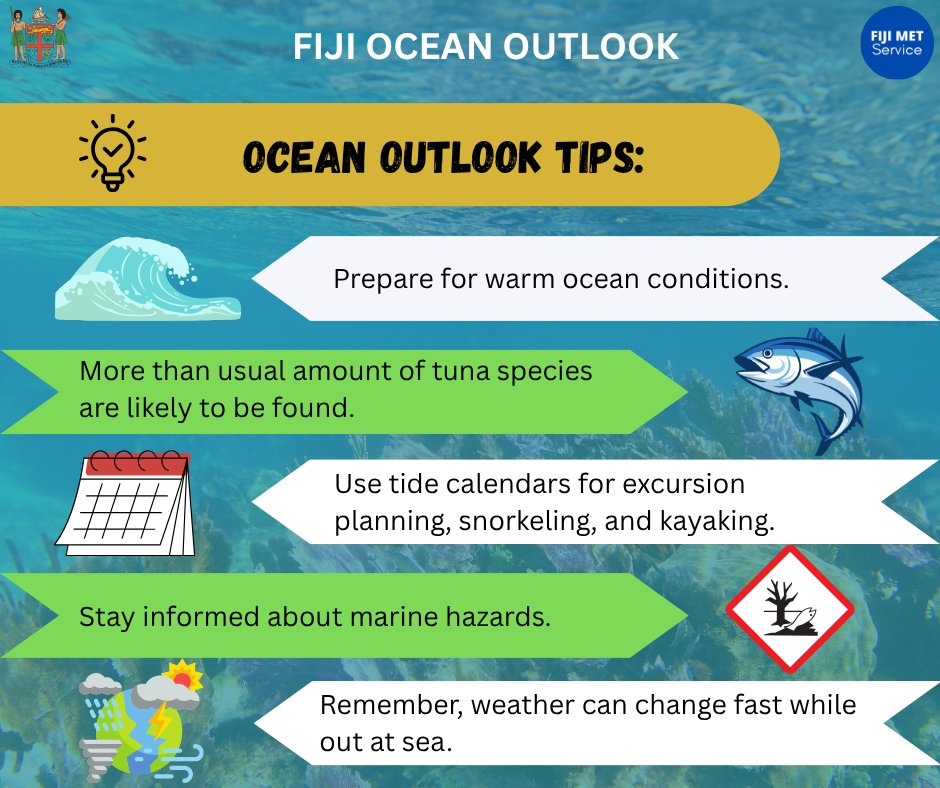 FIJI OCEAN OUTLOOK

FIJI MET Service

OCEAN OUTLOOK TIPS:

Prepare for warm ocean conditions.

More than usual amount of tuna species are likely to be found.

Use tide calendars for excursion planning, snorkeling, and kayaking.

Stay informed about marine hazards.

Remember, weather can change fast while out at sea.